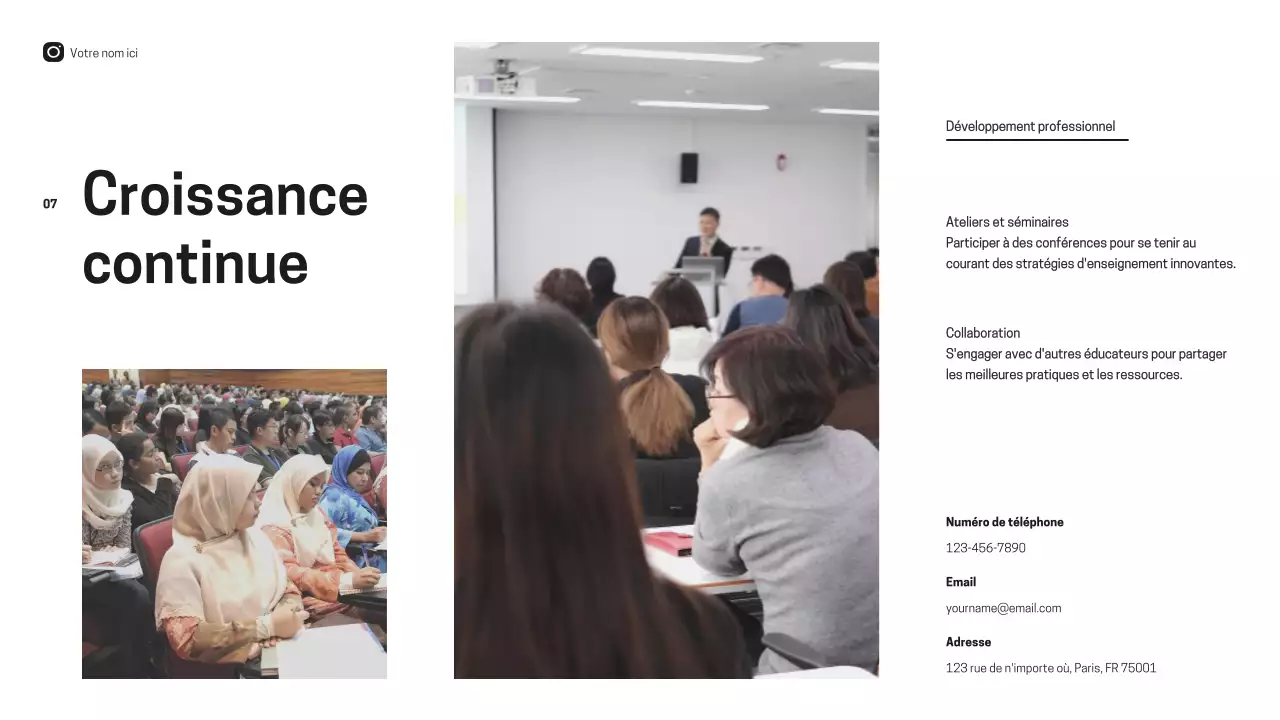 Votre nom ici

07

Croissance continue

Développement professionnel

Ateliers et séminaires
Participer à des conférences pour se tenir au courant des stratégies d'enseignement innovantes.

Collaboration
S'engager avec d'autres éducateurs pour partager les meilleures pratiques et les ressources.

Numéro de téléphone
123-456-7890

Email
yourname@email.com

Adresse
123 rue de n'importe où, Paris, FR 75001